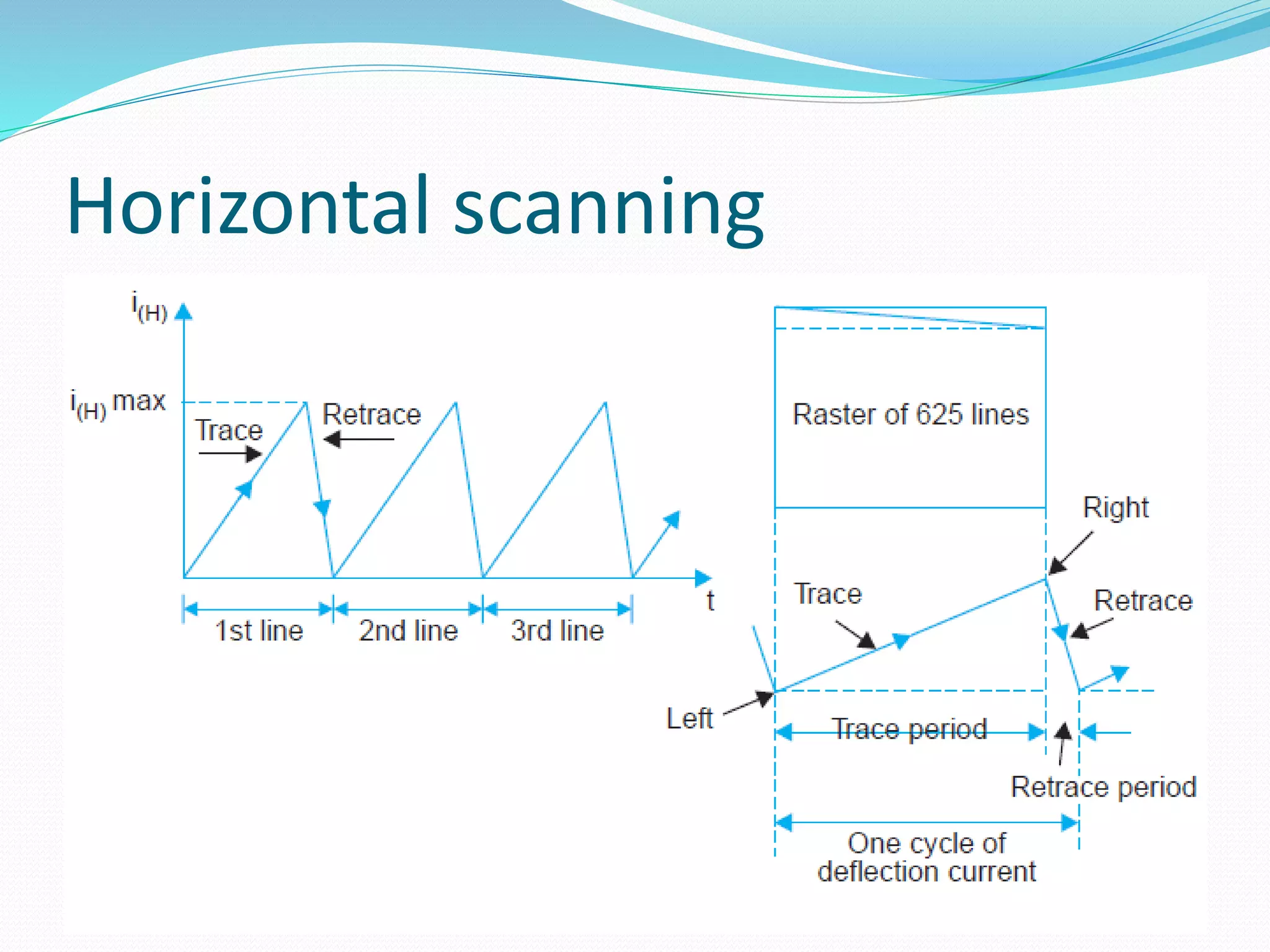 Horizontal scanning

$i_{(H)}$

$i_{(H)}$ max

Trace

Retrace

t

1st line

2nd line

3rd line

Raster of 625 lines

Right

Trace

Retrace

Left

Trace period

Retrace period

One cycle of deflection current